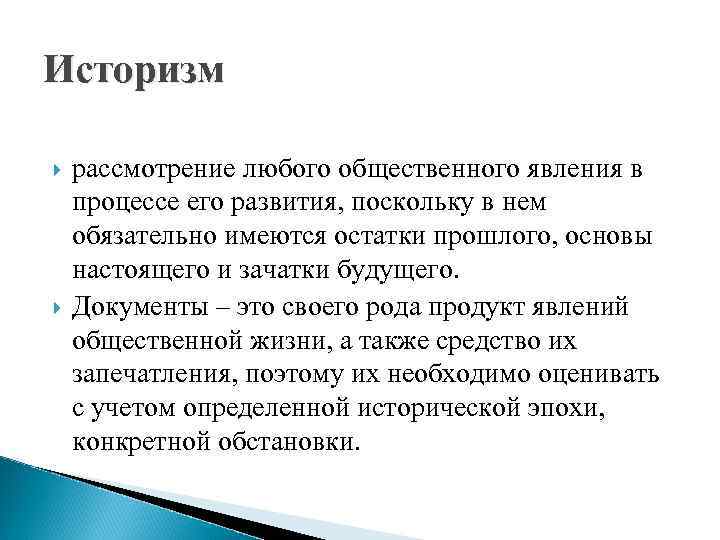 Историзм

рассмотрение любого общественного явления в процессе его развития, поскольку в нем обязательно имеются остатки прошлого, основы настоящего и зачатки будущего.

Документы – это своего рода продукт явлений общественной жизни, а также средство их запечатления, поэтому их необходимо оценивать с учетом определенной исторической эпохи, конкретной обстановки.